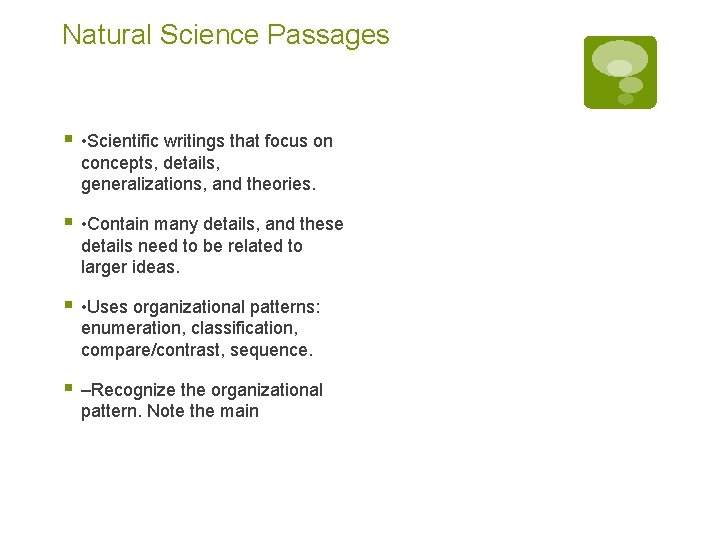 Natural Science Passages

▪ •Scientific writings that focus on concepts, details, generalizations, and theories.

▪ •Contain many details, and these details need to be related to larger ideas.

▪ •Uses organizational patterns: enumeration, classification, compare/contrast, sequence.

▪ –Recognize the organizational pattern. Note the main